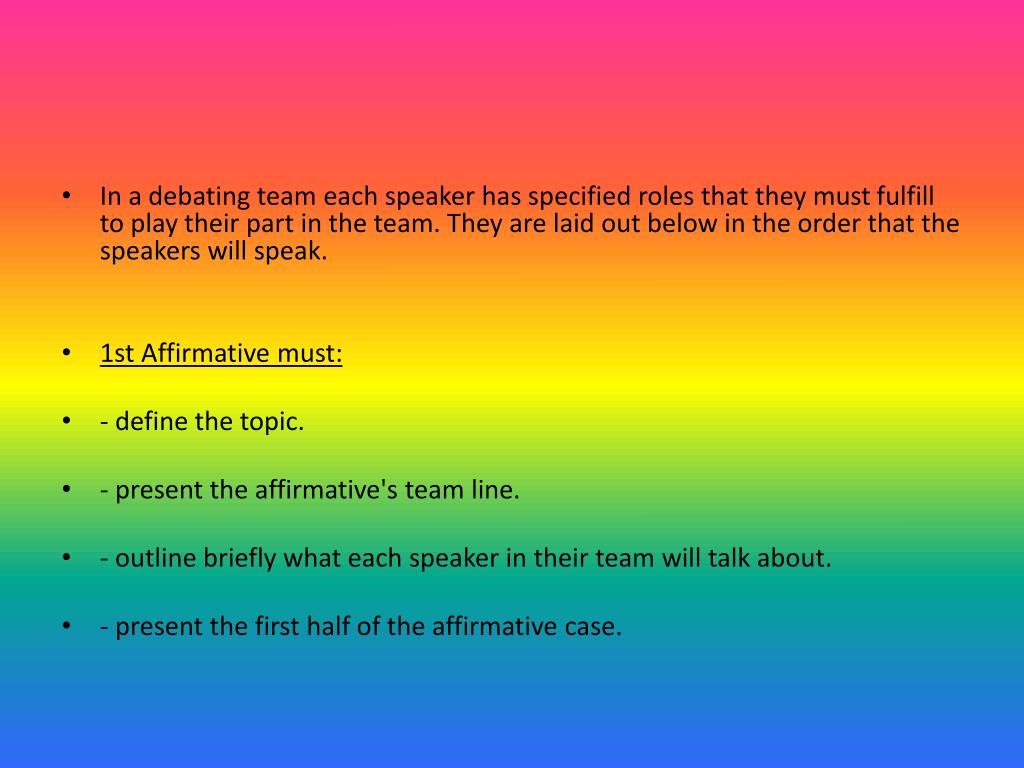 • In a debating team each speaker has specified roles that they must fulfill to play their part in the team. They are laid out below in the order that the speakers will speak.

• 1st Affirmative must:

• - define the topic.

• - present the affirmative's team line.

• - outline briefly what each speaker in their team will talk about.

• - present the first half of the affirmative case.